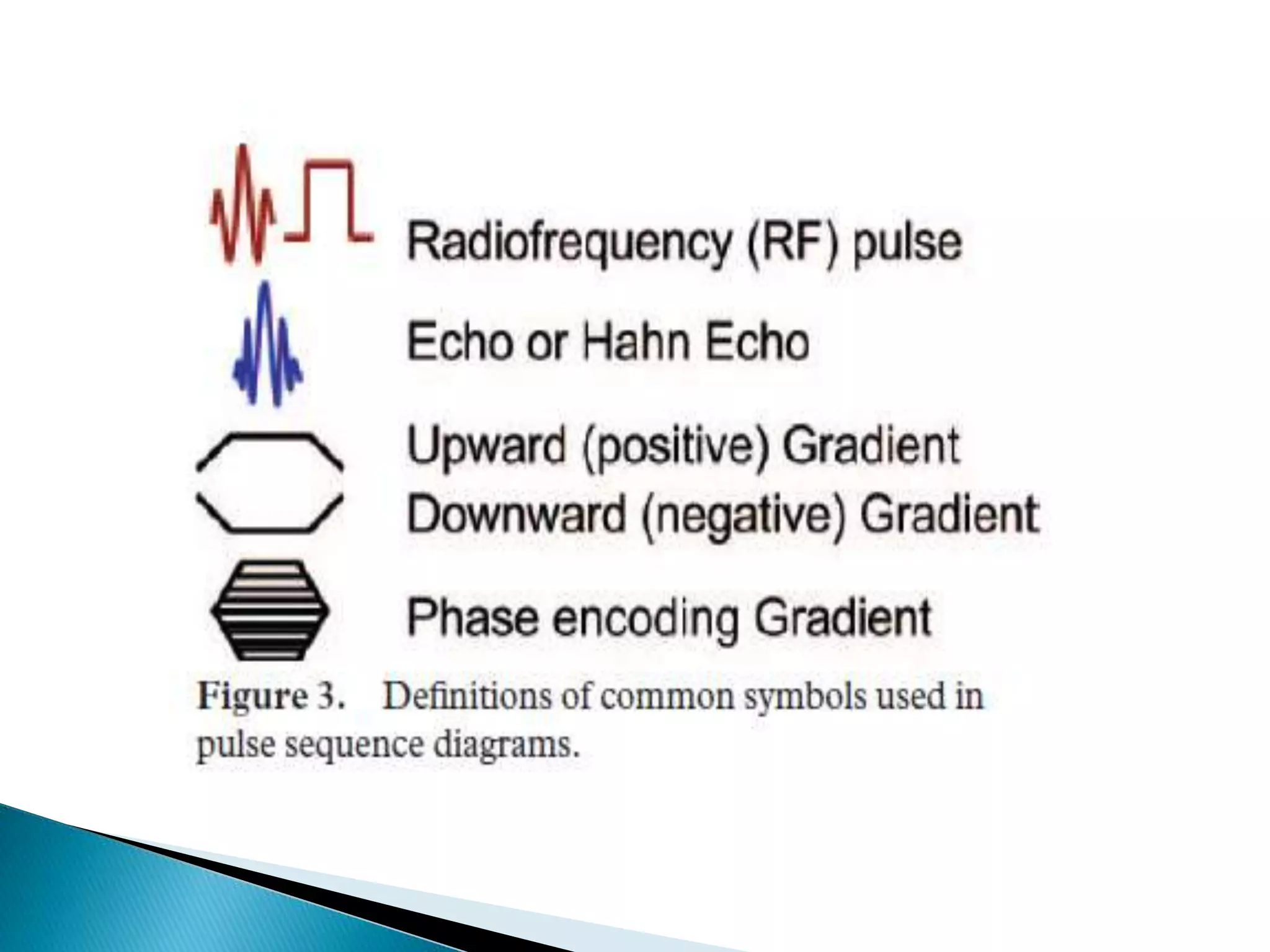 Radiofrequency (RF) pulse

Echo or Hahn Echo

Upward (positive) Gradient

Downward (negative) Gradient

Phase encoding Gradient

Figure 3. Definitions of common symbols used in pulse sequence diagrams.